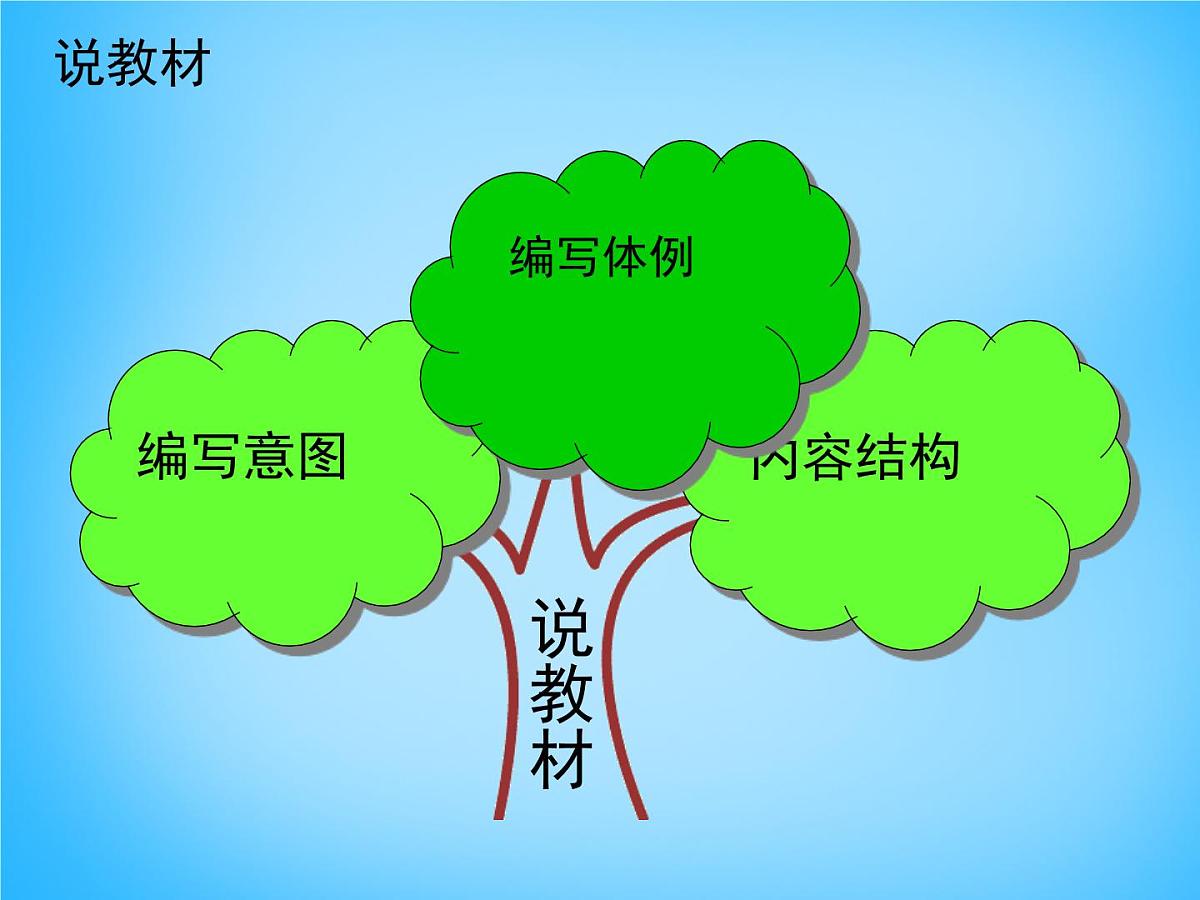 说教材

编写体例

编写意图

内容结构

说教材